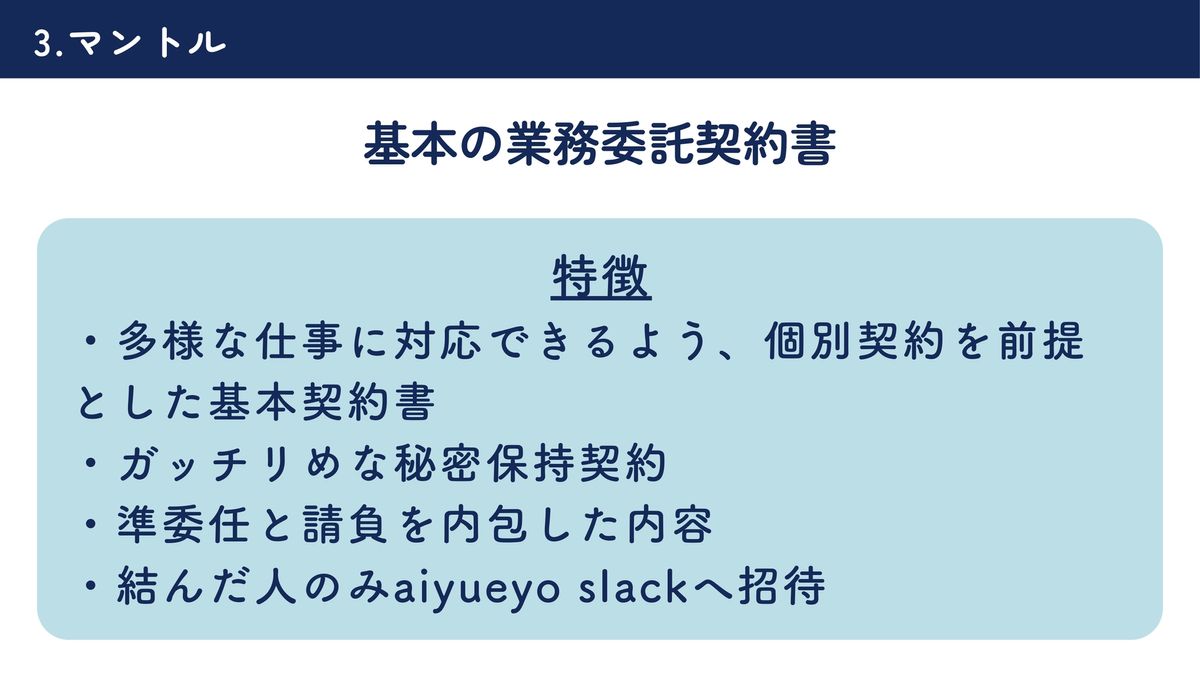 3.マントル

基本の業務委託契約書

特徴

・多様な仕事に対応できるよう、個別契約を前提とした基本契約書

・ガッチリめな秘密保持契約

・準委任と請負を内包した内容

・結んだ人のみaiyueyo slackへ招待